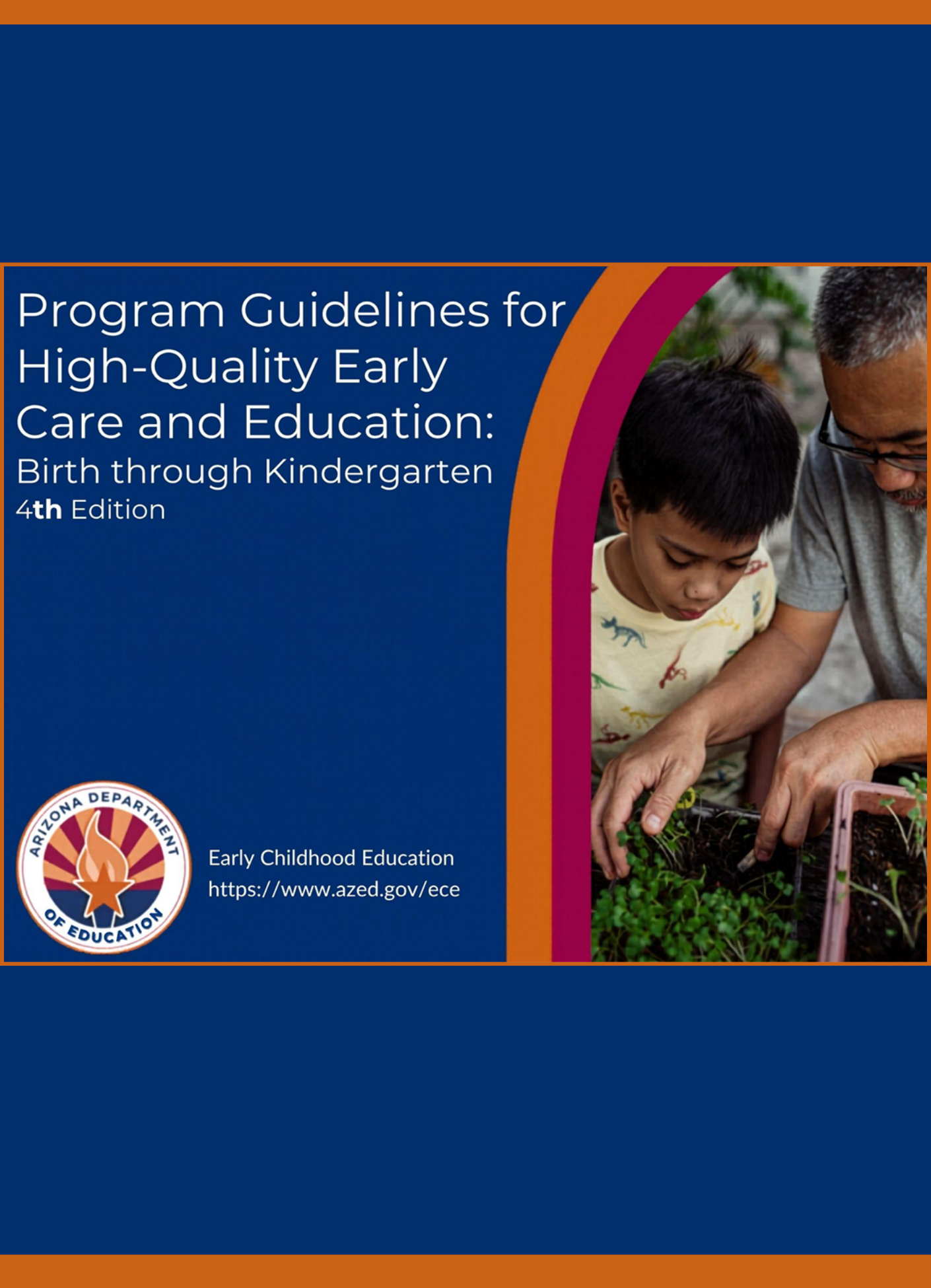 Program Guidelines for High-Quality Early Care and Education:
Birth through Kindergarten
4th Edition

ARIZONA DEPARTMENT OF EDUCATION

Early Childhood Education
https://www.azed.gov/ece